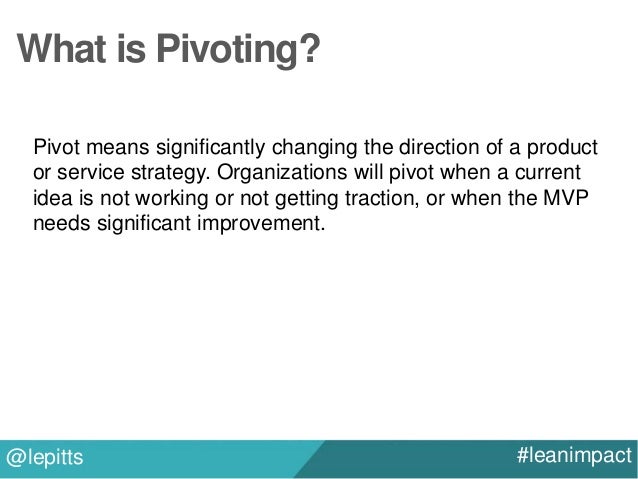 What is Pivoting?

Pivot means significantly changing the direction of a product or service strategy. Organizations will pivot when a current idea is not working or not getting traction, or when the MVP needs significant improvement.

@lepitts

#leanimpact